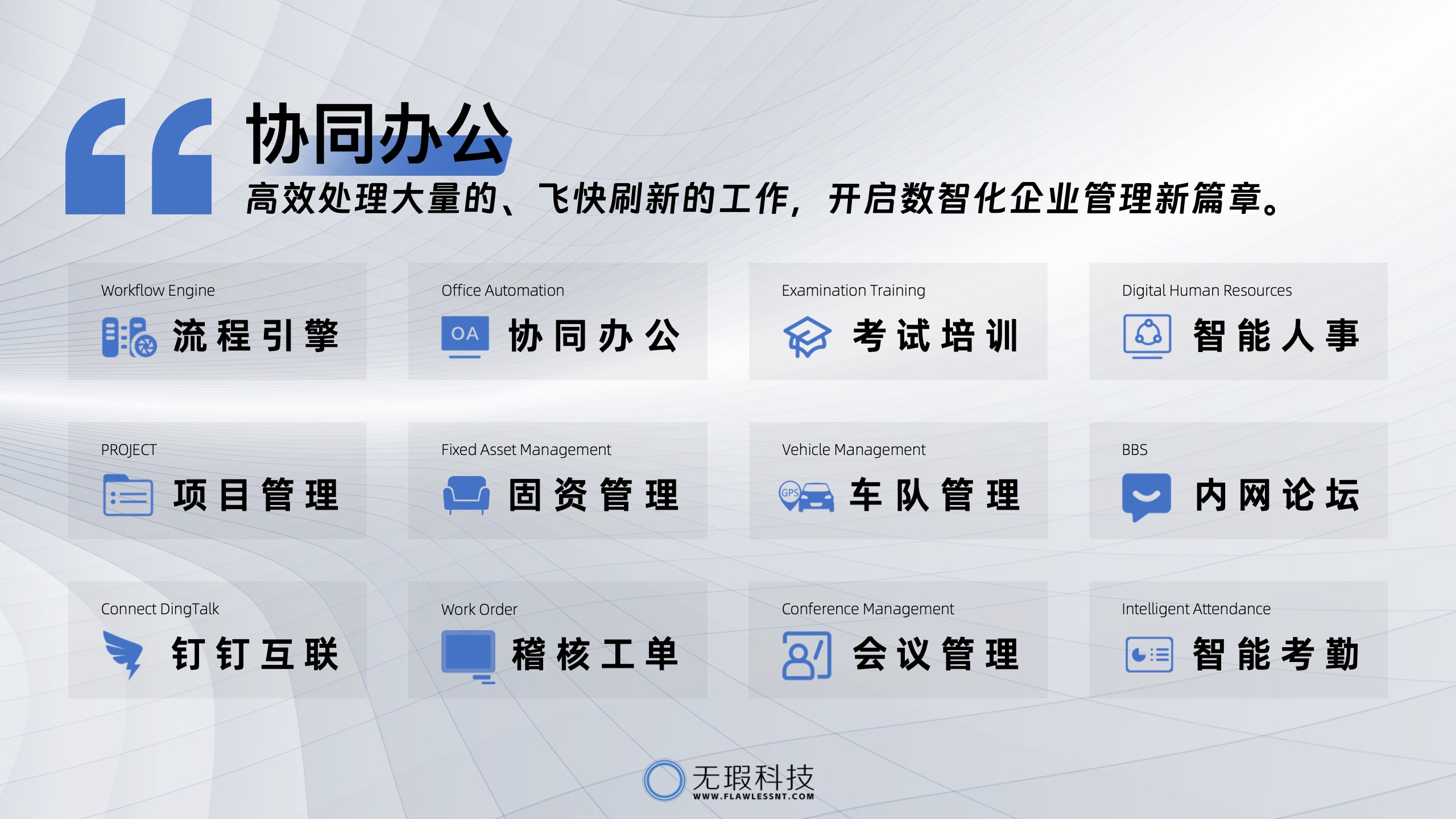 协同办公

高效处理大量的、飞快刷新的工作，开启数智化企业管理新篇章。

Workflow Engine
流程引擎

Office Automation
OA 协同办公

Examination Training
考试培训

Digital Human Resources
智能人事

PROJECT
项目管理

Fixed Asset Management
固资管理

Vehicle Management
GPS 车队管理

BBS
内网论坛

Connect DingTalk
钉钉互联

Work Order
稽核工单

Conference Management
会议管理

Intelligent Attendance
智能考勤

无瑕科技
WWW.FLAWLESSNT.COM